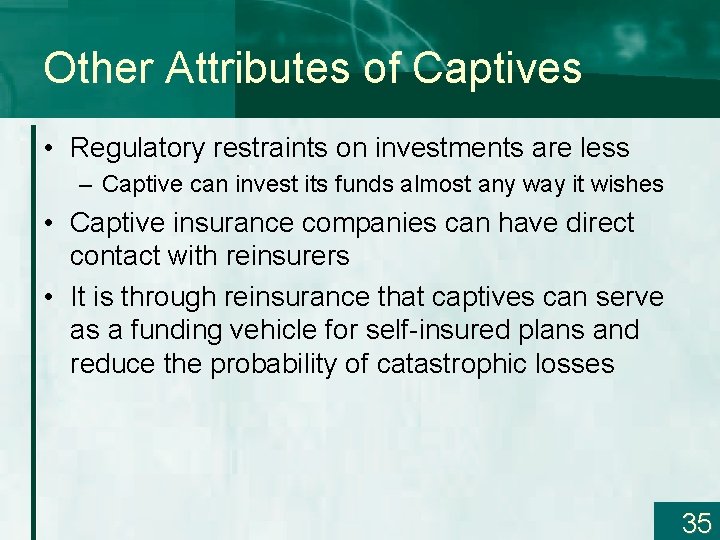 Other Attributes of Captives

• Regulatory restraints on investments are less
– Captive can invest its funds almost any way it wishes

• Captive insurance companies can have direct contact with reinsurers

• It is through reinsurance that captives can serve as a funding vehicle for self-insured plans and reduce the probability of catastrophic losses

35